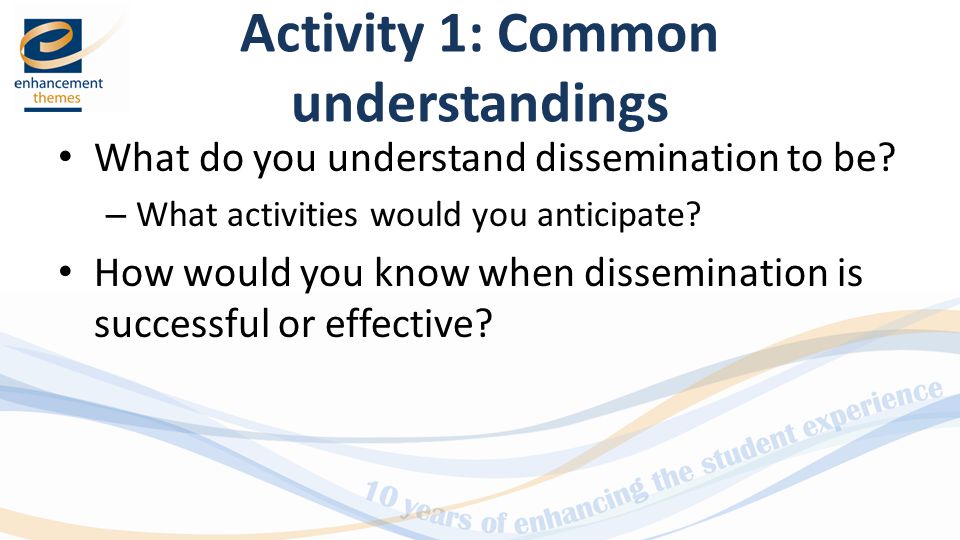 enhancement themes

Activity 1: Common understandings

• What do you understand dissemination to be?
– What activities would you anticipate?
• How would you know when dissemination is successful or effective?

10 years of enhancing the student experience